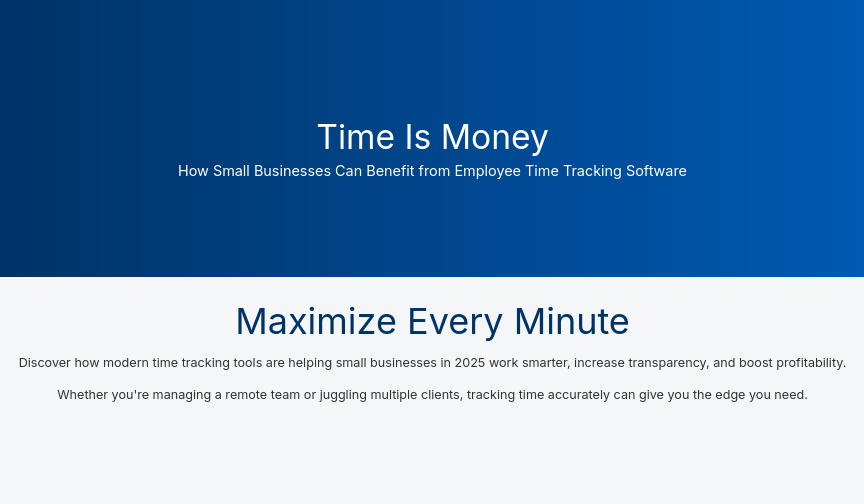 Time Is Money
How Small Businesses Can Benefit from Employee Time Tracking Software

Maximize Every Minute

Discover how modern time tracking tools are helping small businesses in 2025 work smarter, increase transparency, and boost profitability.

Whether you're managing a remote team or juggling multiple clients, tracking time accurately can give you the edge you need.